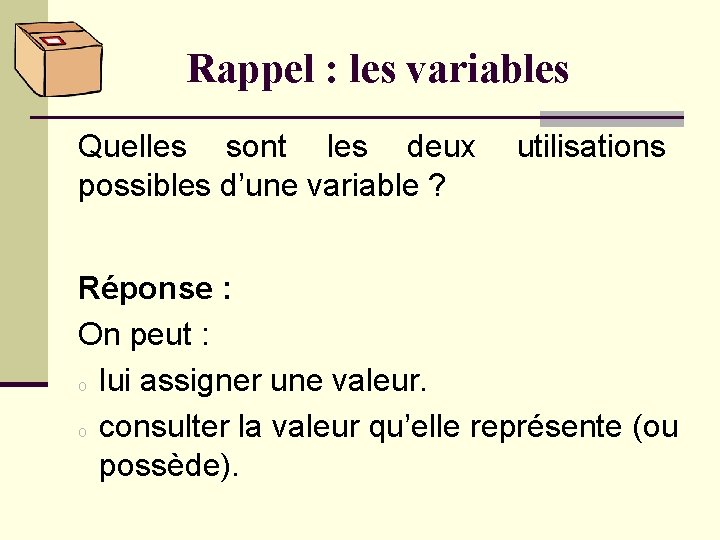 Rappel : les variables

Quelles sont les deux utilisations possibles d’une variable ?

Réponse :

On peut :

o lui assigner une valeur.

o consulter la valeur qu’elle représente (ou possède).